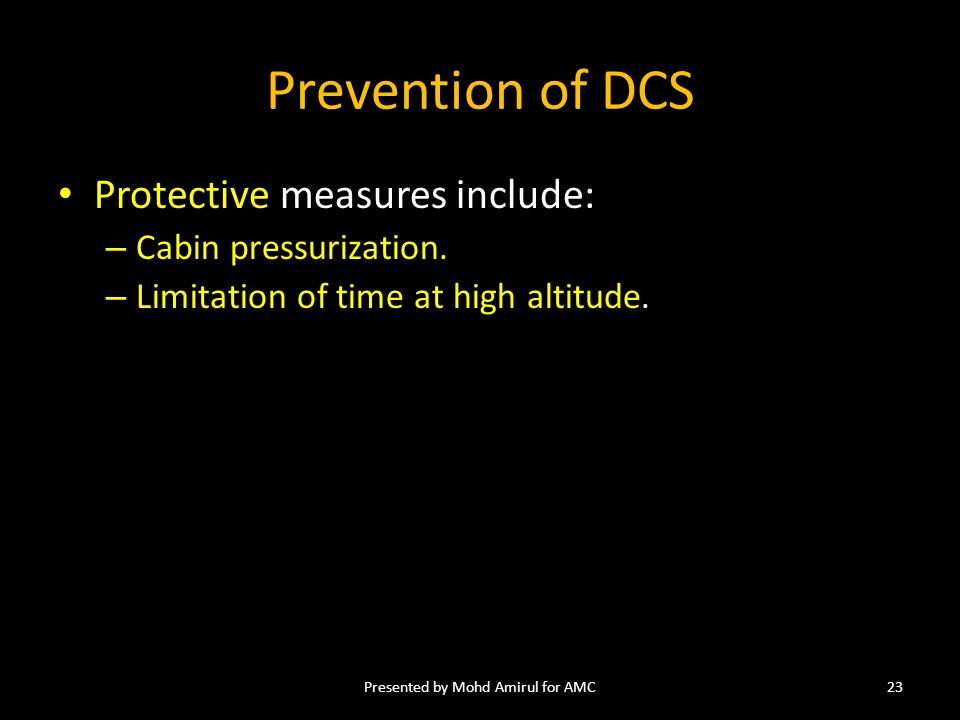 Prevention of DCS

• Protective measures include:
– Cabin pressurization.
– Limitation of time at high altitude.

Presented by Mohd Amirul for AMC

23